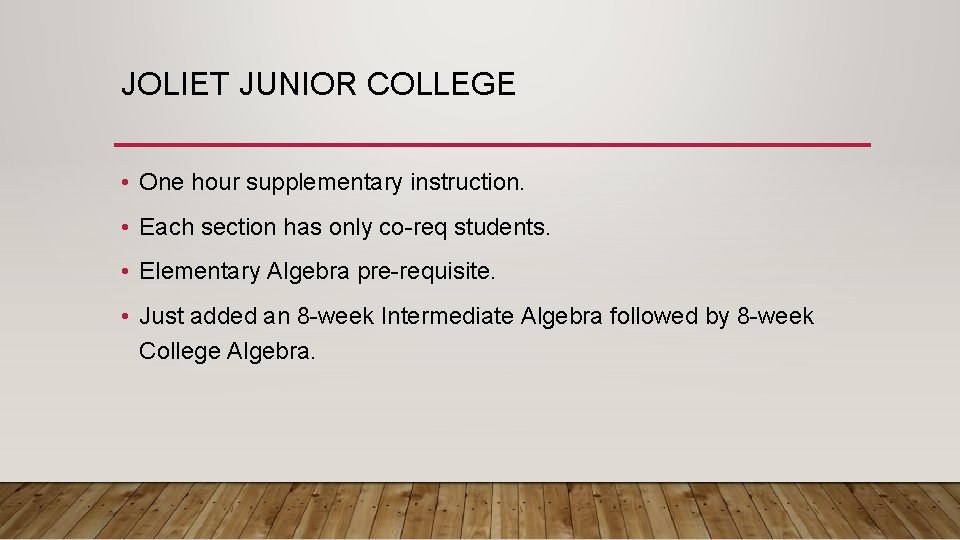 JOLIET JUNIOR COLLEGE

• One hour supplementary instruction.

• Each section has only co-req students.

• Elementary Algebra pre-requisite.

• Just added an 8-week Intermediate Algebra followed by 8-week College Algebra.